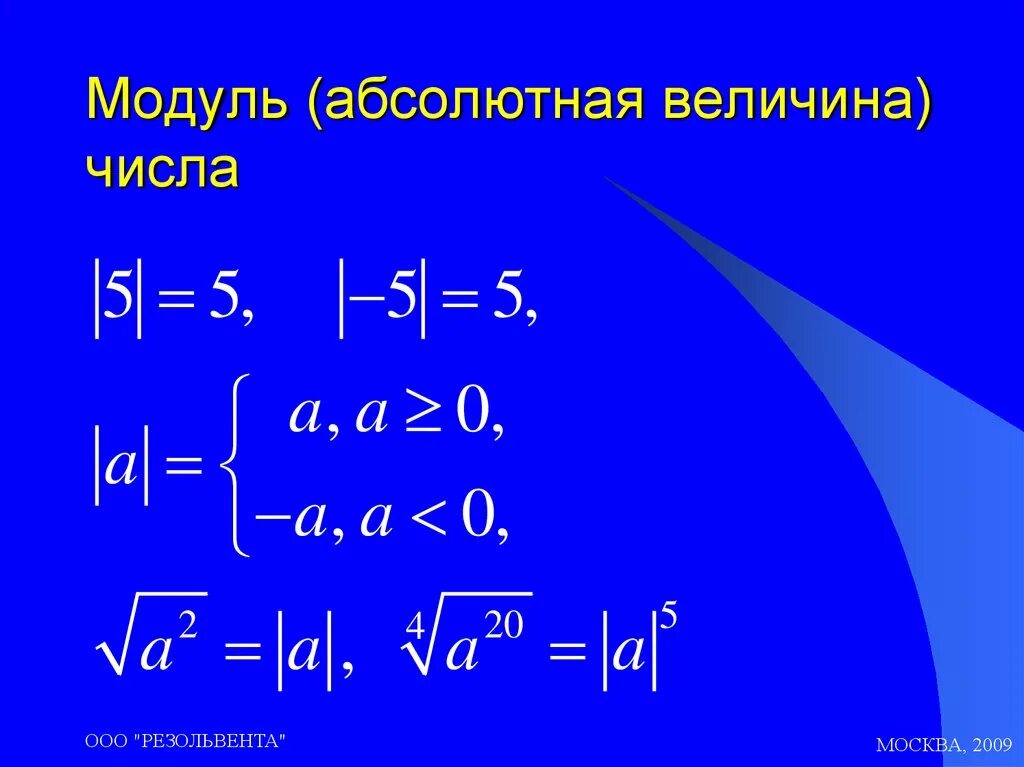 Модуль (абсолютная величина) числа

$|5| = 5, \quad |-5| = 5,$

$|a| = \begin{cases} a, a \geq 0, \\ -a, a < 0, \end{cases}$

$\sqrt{a^2} = |a|, \quad \sqrt[4]{a^{20}} = |a|^5$

ООО "РЕЗОЛЬВЕНТА"

МОСКВА, 2009